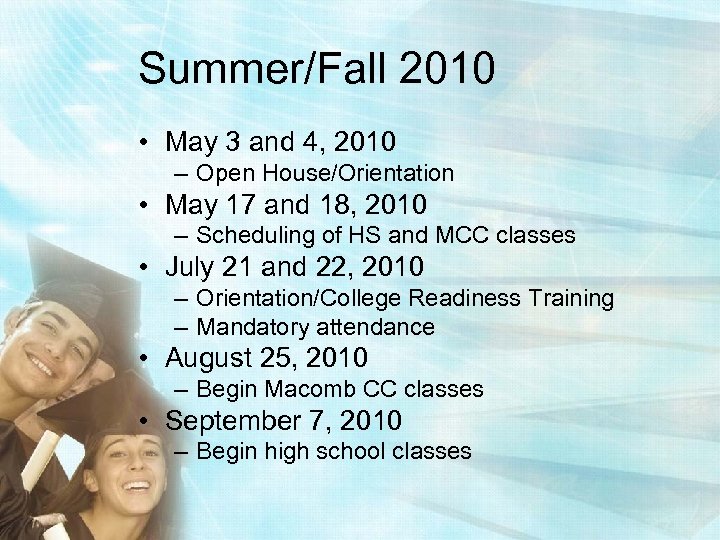 Summer/Fall 2010

• May 3 and 4, 2010
  – Open House/Orientation
• May 17 and 18, 2010
  – Scheduling of HS and MCC classes
• July 21 and 22, 2010
  – Orientation/College Readiness Training
  – Mandatory attendance
• August 25, 2010
  – Begin Macomb CC classes
• September 7, 2010
  – Begin high school classes